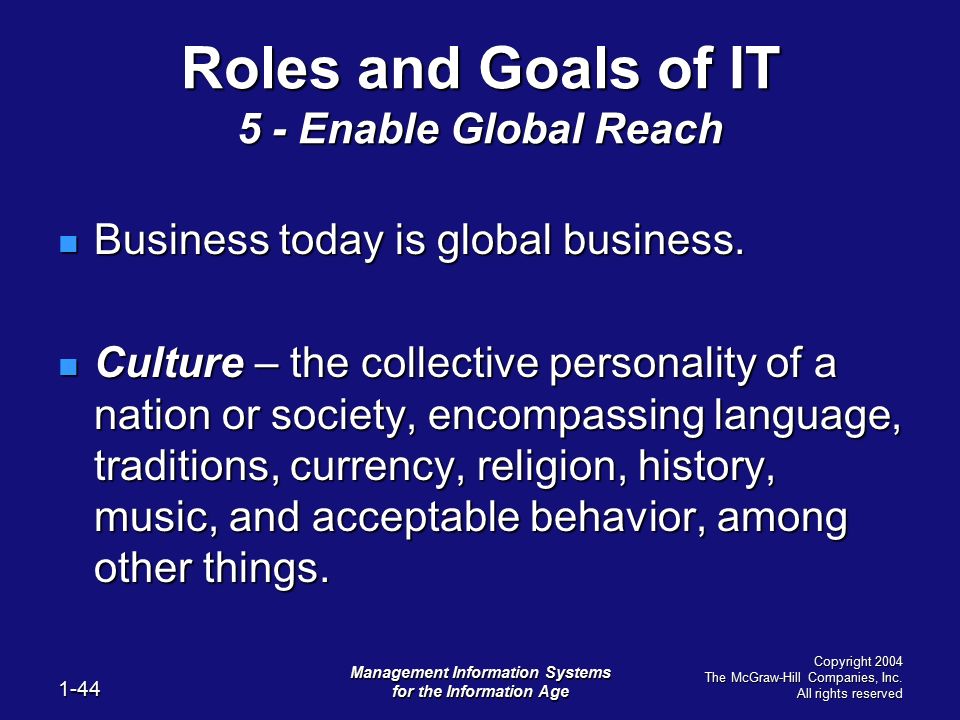 Roles and Goals of IT
5 - Enable Global Reach

Business today is global business.

Culture – the collective personality of a nation or society, encompassing language, traditions, currency, religion, history, music, and acceptable behavior, among other things.

1-44

Management Information Systems for the Information Age

Copyright 2004
The McGraw-Hill Companies, Inc.
All rights reserved